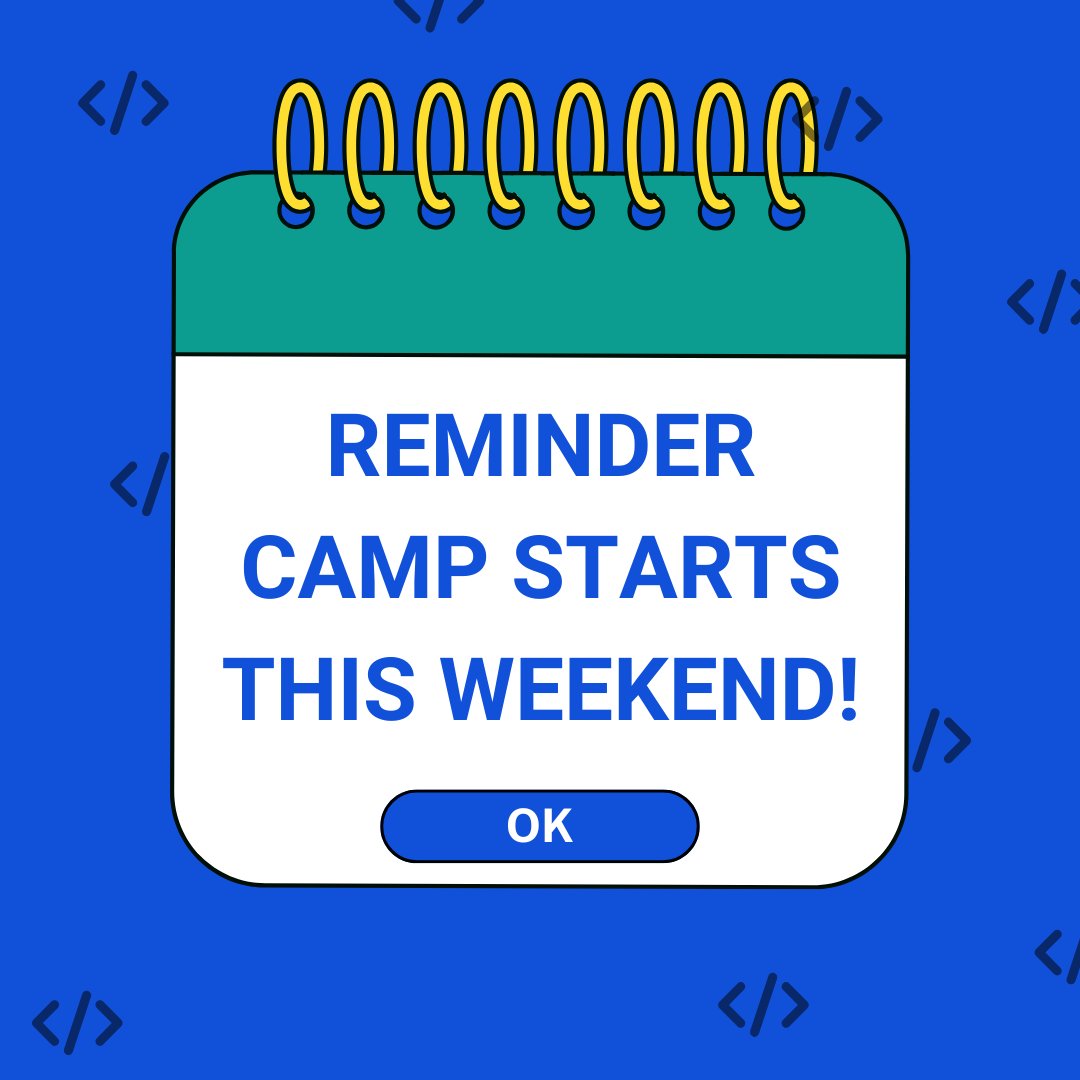 REMINDER
CAMP STARTS
THIS WEEKEND!

OK